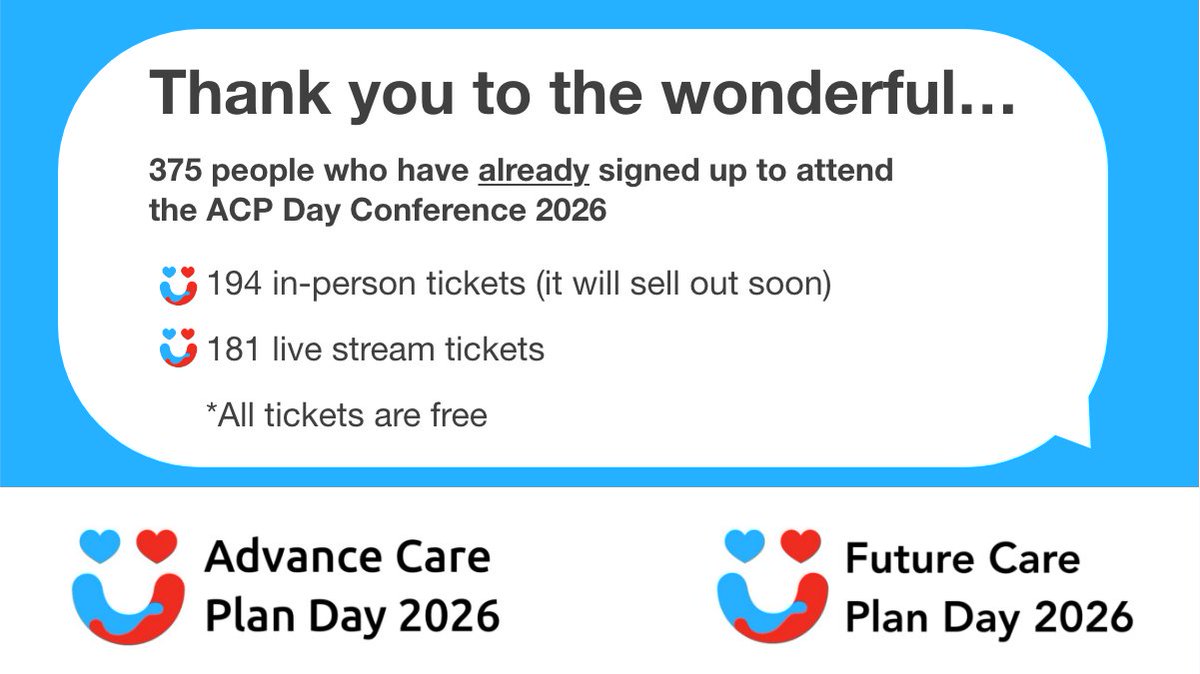 Thank you to the wonderful…

375 people who have already signed up to attend the ACP Day Conference 2026

194 in-person tickets (it will sell out soon)

181 live stream tickets

*All tickets are free

Advance Care Plan Day 2026

Future Care Plan Day 2026